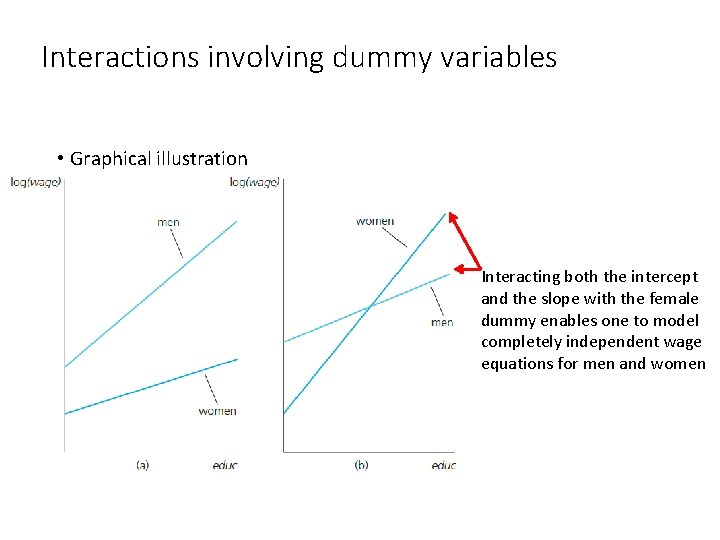 Interactions involving dummy variables

• Graphical illustration

log(wage)

men

women

(a)

educ

log(wage)

women

men

(b)

educ

Interacting both the intercept and the slope with the female dummy enables one to model completely independent wage equations for men and women